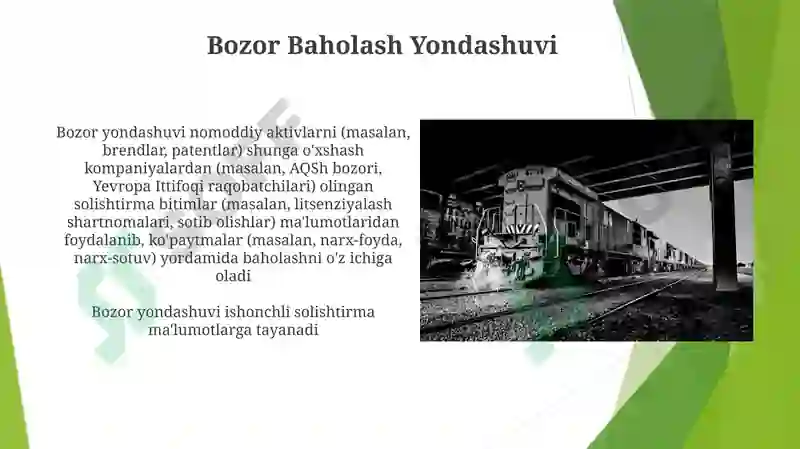 Bozor Baholash Yondashuvi

Bozor yondashuvi nomoddiy aktivlarni (masalan, brendlar, patentlar) shunga o'xshash kompaniyalardan (masalan, AQSh bozori, Yevropa Ittifoqi raqobatchilari) olingan solishtirma bitimlar (masalan, litsenziyalash shartnomalari, sotib olishlar) ma'lumotlaridan foydalanib, ko'paytmalar (masalan, narx-foyda, narx-sotuv) yordamida baholashni o'z ichiga oladi

Bozor yondashuvi ishonchli solishtirma ma'lumotlarga tayanadi